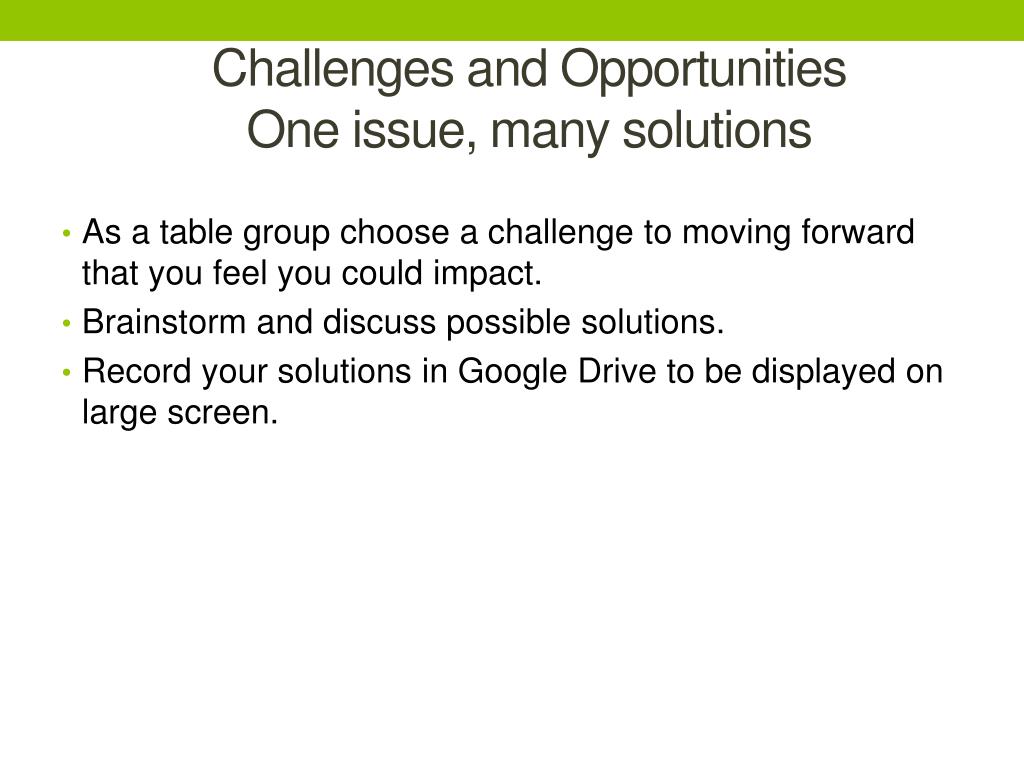 Challenges and Opportunities
One issue, many solutions

• As a table group choose a challenge to moving forward that you feel you could impact.
• Brainstorm and discuss possible solutions.
• Record your solutions in Google Drive to be displayed on large screen.